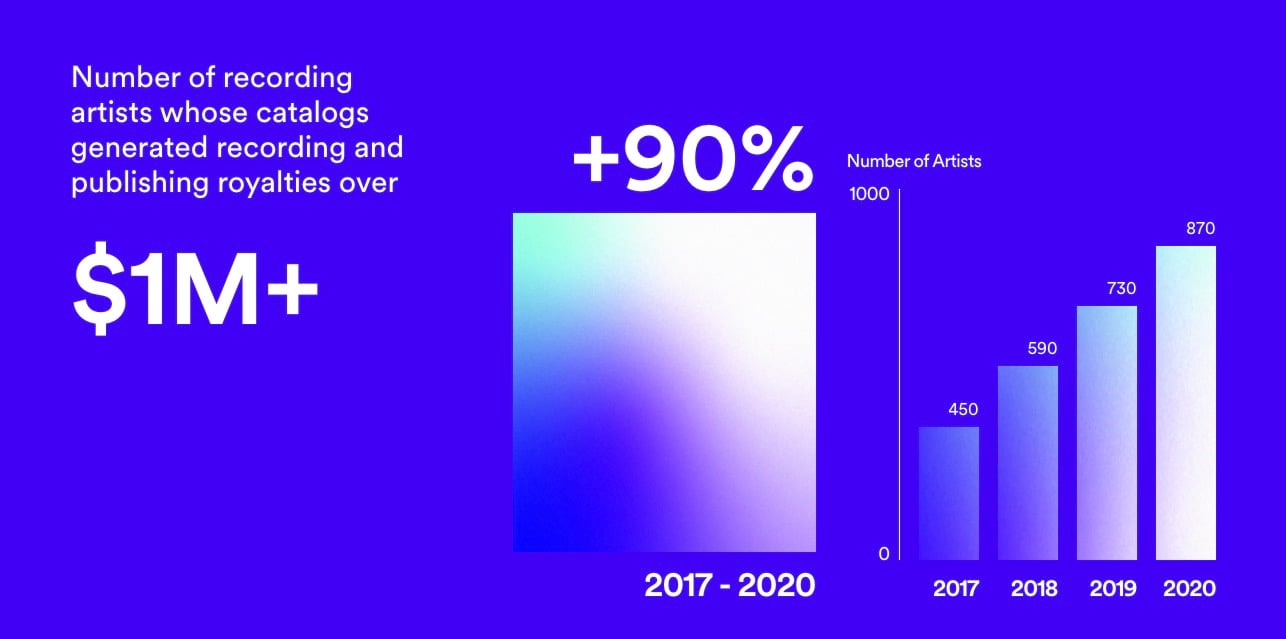 Number of recording artists whose catalogs generated recording and publishing royalties over

$1M+

+90%

2017 - 2020

Number of Artists

1000

0

450

590

730

870

2017

2018

2019

2020